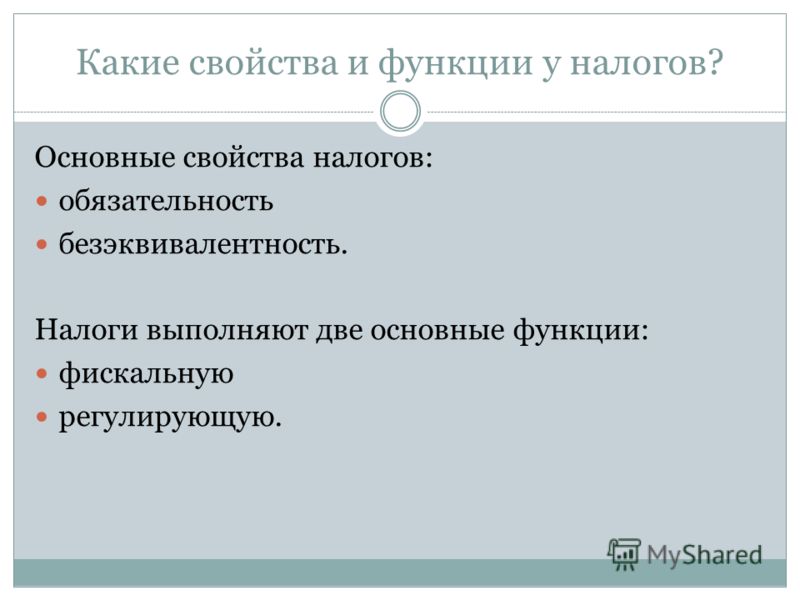 Какие свойства и функции у налогов?

Основные свойства налогов:
- обязательность
- безэквивалентность.

Налоги выполняют две основные функции:
- фискальную
- регулирующую.

MyShared